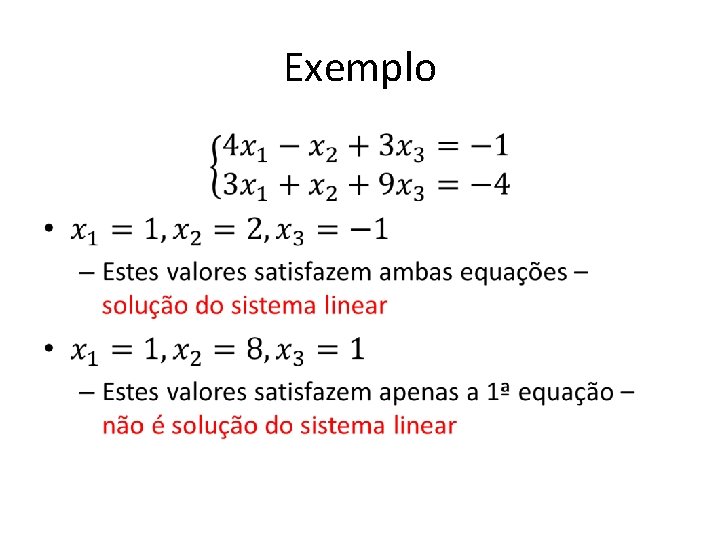 Exemplo

$\begin{cases} 4x_1 - x_2 + 3x_3 = -1 \\ 3x_1 + x_2 + 9x_3 = -4 \end{cases}$

• $x_1 = 1, x_2 = 2, x_3 = -1$
– Estes valores satisfazem ambas equações – solução do sistema linear

• $x_1 = 1, x_2 = 8, x_3 = 1$
– Estes valores satisfazem apenas a 1ª equação – não é solução do sistema linear